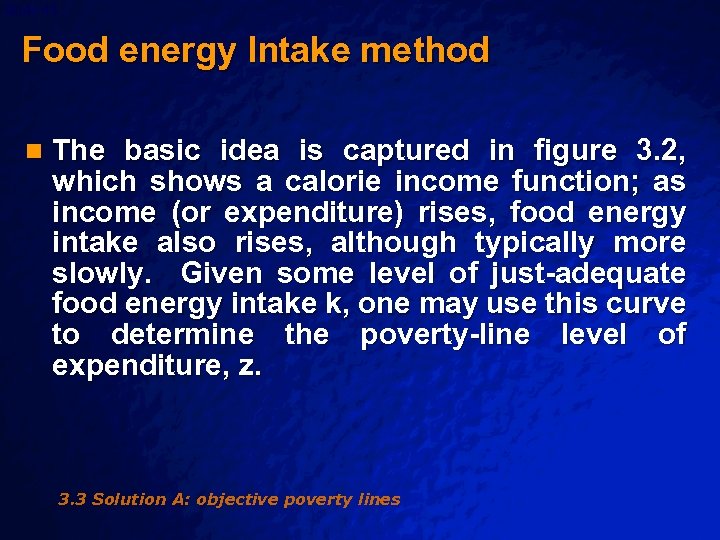 Food energy Intake method

The basic idea is captured in figure 3.2, which shows a calorie income function; as income (or expenditure) rises, food energy intake also rises, although typically more slowly. Given some level of just-adequate food energy intake k, one may use this curve to determine the poverty-line level of expenditure, z.

3.3 Solution A: objective poverty lines